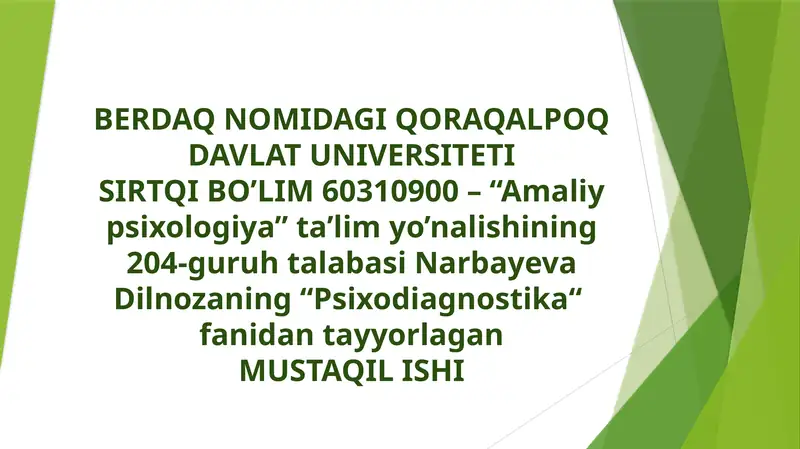 BERDAQ NOMIDAGI QORAQALPOQ DAVLAT UNIVERSITETI
SIRTQI BO’LIM 60310900 – “Amaliy psixologiya” ta’lim yo’nalishining 204-guruh talabasi Narbayeva Dilnozaning “Psixodiagnostika“ fanidan tayyorlagan
MUSTAQIL ISHI